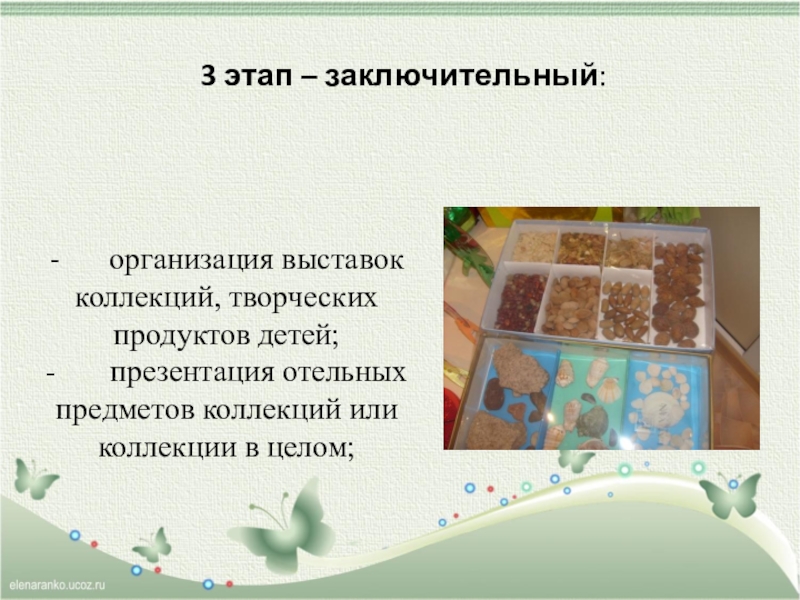 3 этап – заключительный:

- организация выставок коллекций, творческих продуктов детей;
- презентация отельных предметов коллекций или коллекции в целом;

elenaranko.ucoz.ru